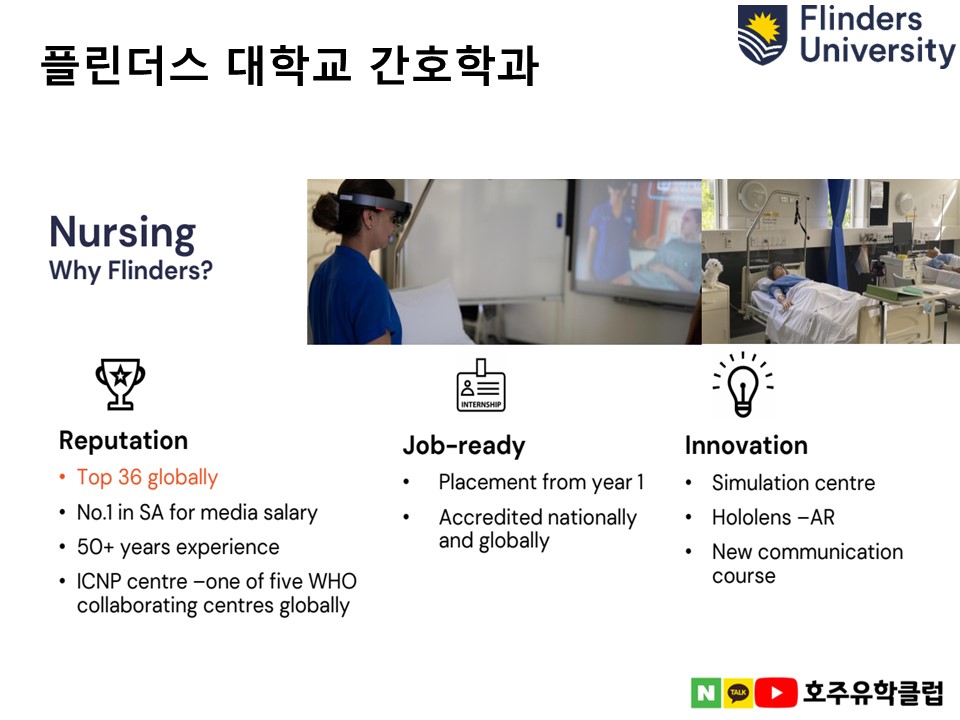 플린더스 대학교 간호학과

Flinders University

Nursing
Why Flinders?

Reputation
• Top 36 globally
• No.1 in SA for media salary
• 50+ years experience
• ICNP centre –one of five WHO collaborating centres globally

INTERNSHIP

Job-ready
• Placement from year 1
• Accredited nationally and globally

Innovation
• Simulation centre
• Hololens –AR
• New communication course

N TALK 호주유학클럽